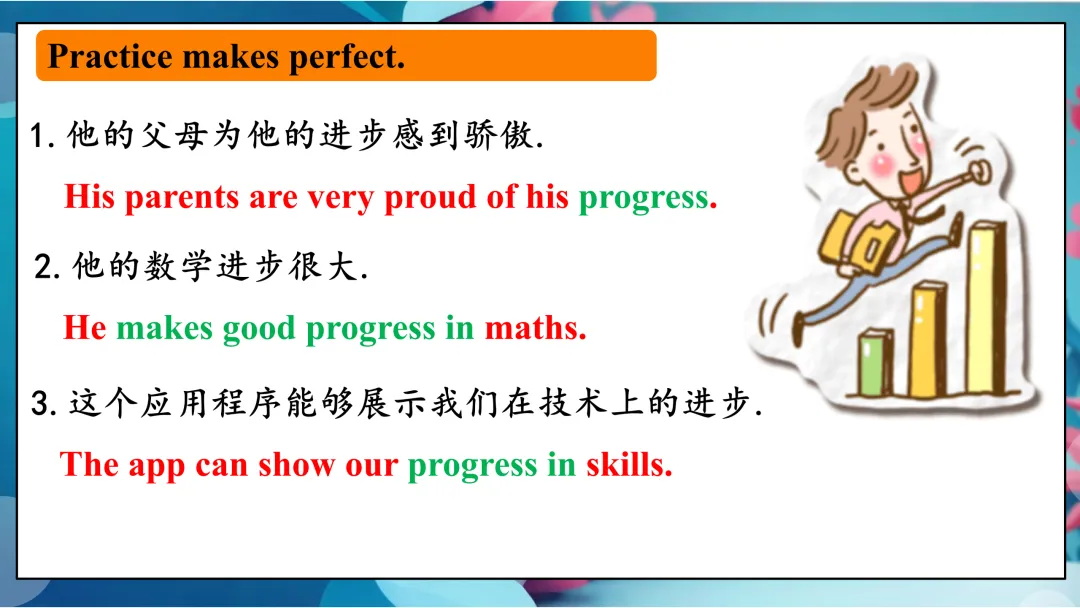 Practice makes perfect.

1. 他的父母为他的进步感到骄傲.

His parents are very proud of his progress.

2. 他的数学进步很大.

He makes good progress in maths.

3. 这个应用程序能够展示我们在技术上的进步.

The app can show our progress in skills.